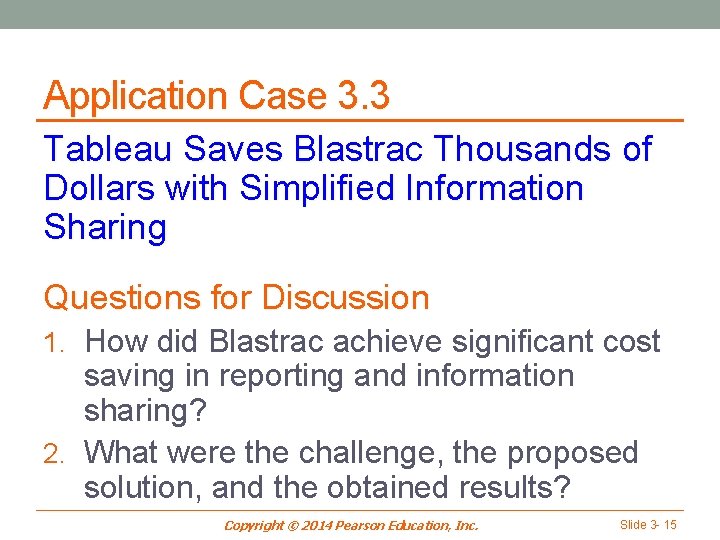 Application Case 3.3

Tableau Saves Blastrac Thousands of Dollars with Simplified Information Sharing

Questions for Discussion

1. How did Blastrac achieve significant cost saving in reporting and information sharing?

2. What were the challenge, the proposed solution, and the obtained results?

Copyright © 2014 Pearson Education, Inc.

Slide 3- 15